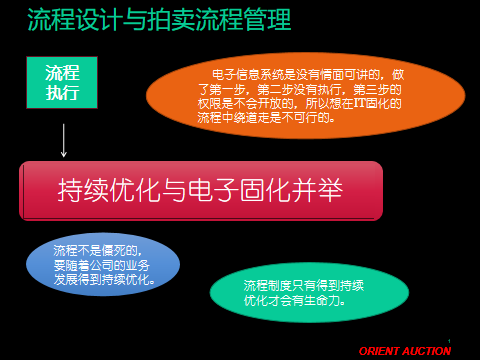 流程设计与拍卖流程管理

流程执行

电子信息系统是没有情面可讲的，做了第一步，第二步没有执行，第三步的权限是不会开放的，所以想在IT固化的流程中绕道走是不可行的。

持续优化与电子固化并举

流程不是僵死的，要随着公司的业务发展得到持续优化。

流程制度只有得到持续优化才会有生命力。

1

ORIENT AUCTION